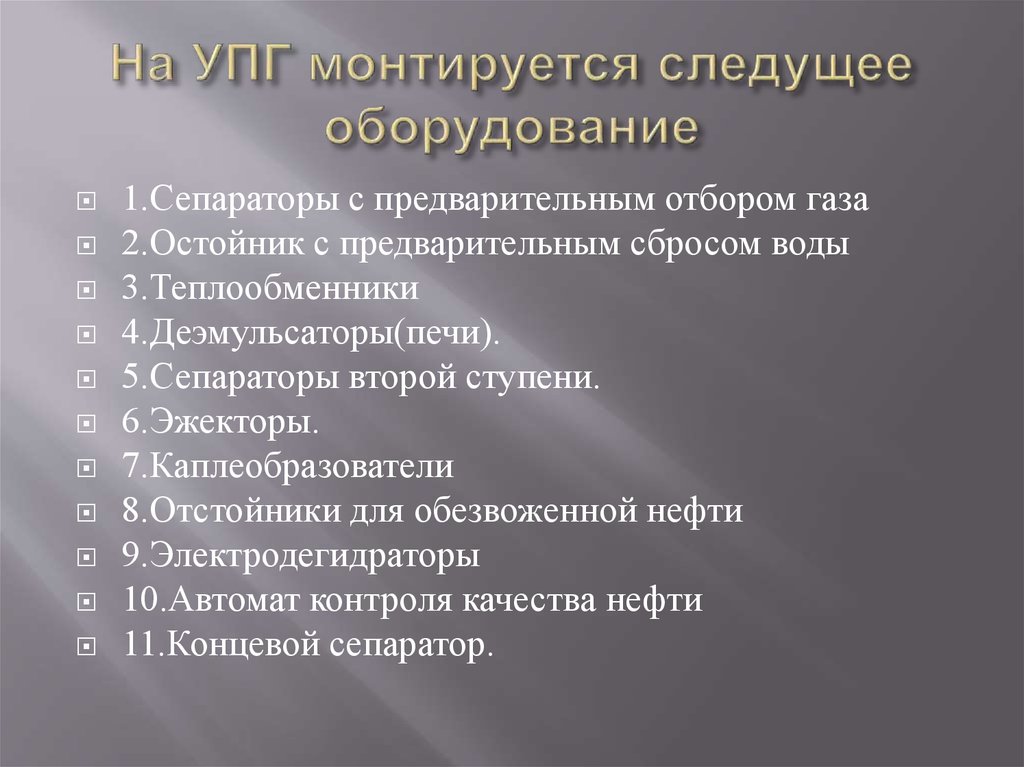 На УПГ монтируется следущее оборудование

1.Сепараторы с предварительным отбором газа
2.Остойник с предварительным сбросом воды
3.Теплообменники
4.Деэмульсаторы(печи).
5.Сепараторы второй ступени.
6.Эжекторы.
7.Каплеобразователи
8.Отстойники для обезвоженной нефти
9.Электродегидраторы
10.Автомат контроля качества нефти
11.Концевой сепаратор.